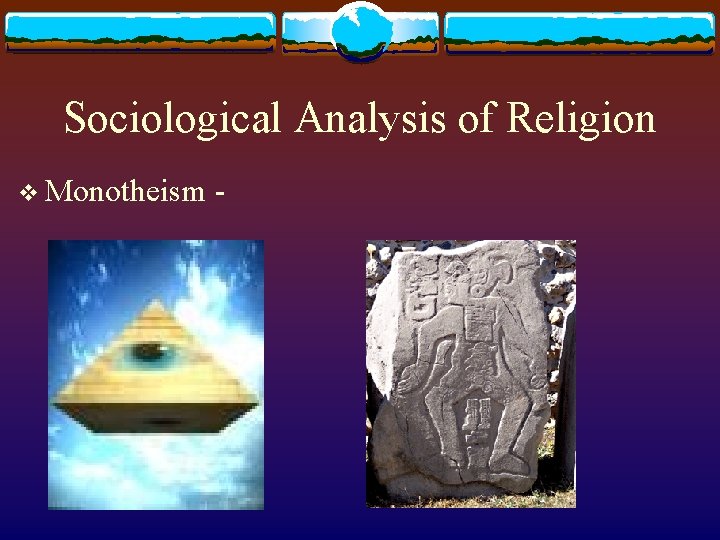 Sociological Analysis of Religion

❖ Monotheism -